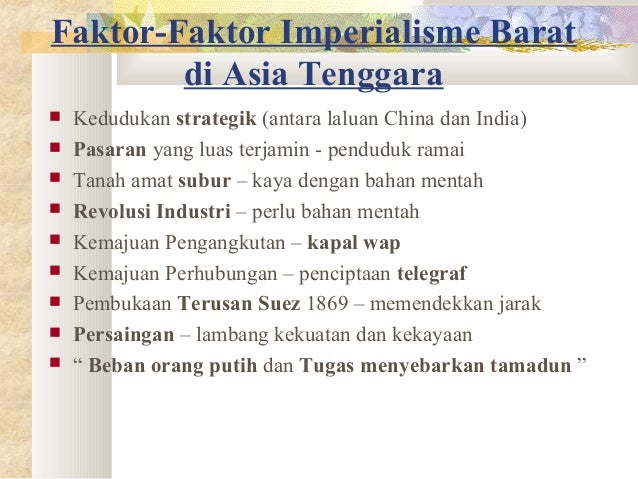 Faktor-Faktor Imperialisme Barat di Asia Tenggara

- Kedudukan strategik (antara laluan China dan India)
- Pasaran yang luas terjamin - penduduk ramai
- Tanah amat subur – kaya dengan bahan mentah
- Revolusi Industri – perlu bahan mentah
- Kemajuan Pengangkutan – kapal wap
- Kemajuan Perhubungan – penciptaan telegraf
- Pembukaan Terusan Suez 1869 – memendekkan jarak
- Persaingan – lambang kekuatan dan kekayaan
- “ Beban orang putih dan Tugas menyebarkan tamadun ”